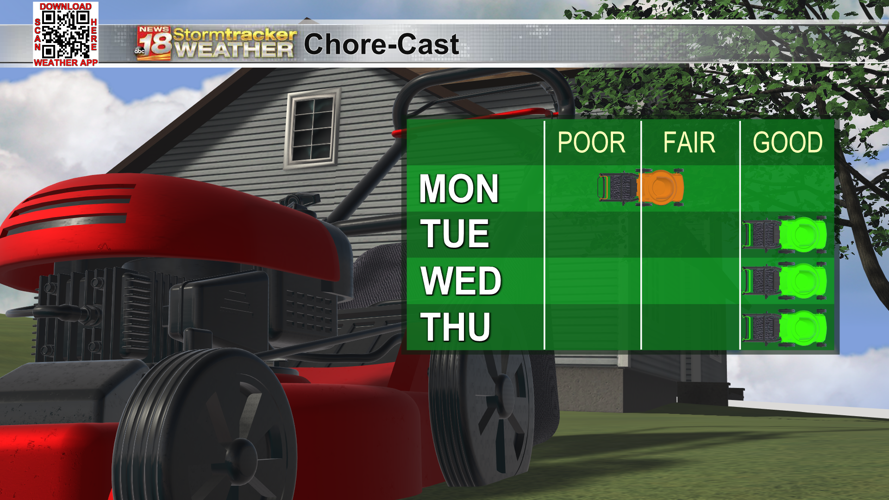 DOWNLOAD
SCAN HERE
WEATHER APP

NEWS 18 abc Stormtracker WEATHER Chore-Cast

| | POOR | FAIR | GOOD |
|---|---|---|---|
| MON | | | |
| TUE | | | |
| WED | | | |
| THU | | | |